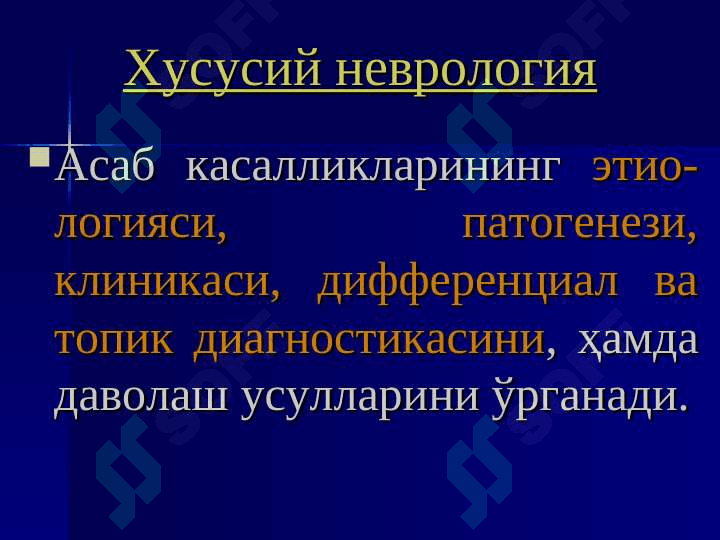 Хусусий неврология

Асаб касалликларининг этиологияси, патогенези, клиникаси, дифференциал ва топик диагностикасини, ҳамда даволаш усулларини ўрганади.